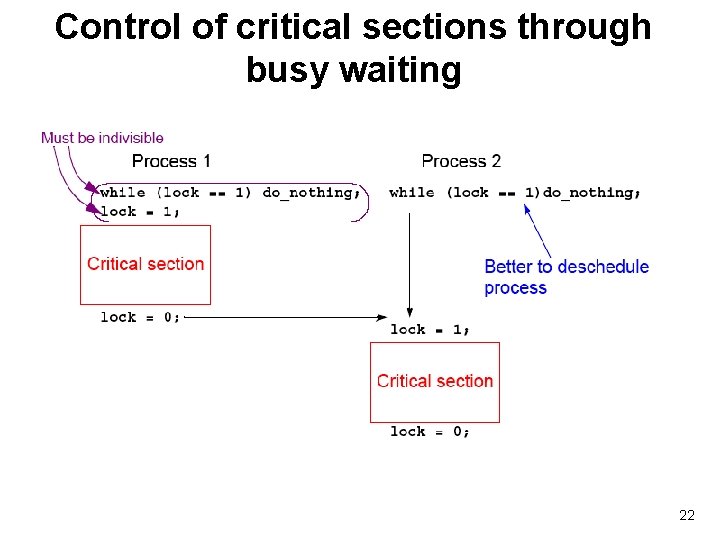 Control of critical sections through busy waiting

Must be indivisible

Process 1

while (lock == 1) do_nothing;
lock = 1;

Critical section

lock = 0;

Process 2

while (lock == 1)do_nothing;

Better to deschedule process

lock = 1;

Critical section

lock = 0;

22